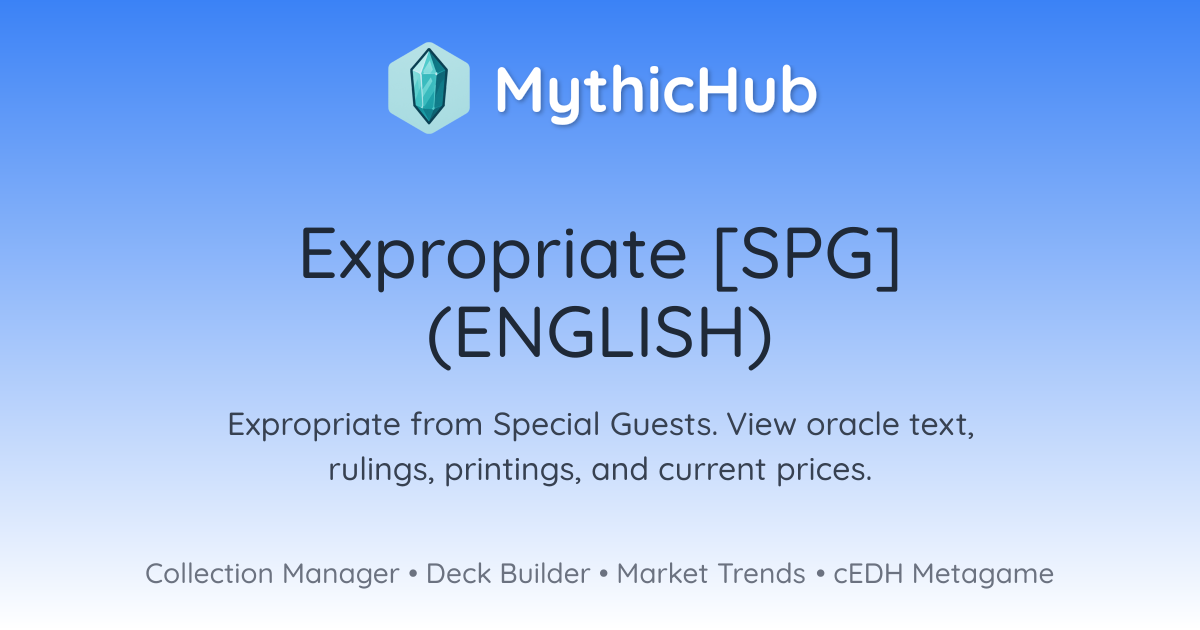 MythicHub

Expropriate [SPG] (ENGLISH)

Expropriate from Special Guests. View oracle text, rulings, printings, and current prices.

Collection Manager • Deck Builder • Market Trends • cEDH Metagame